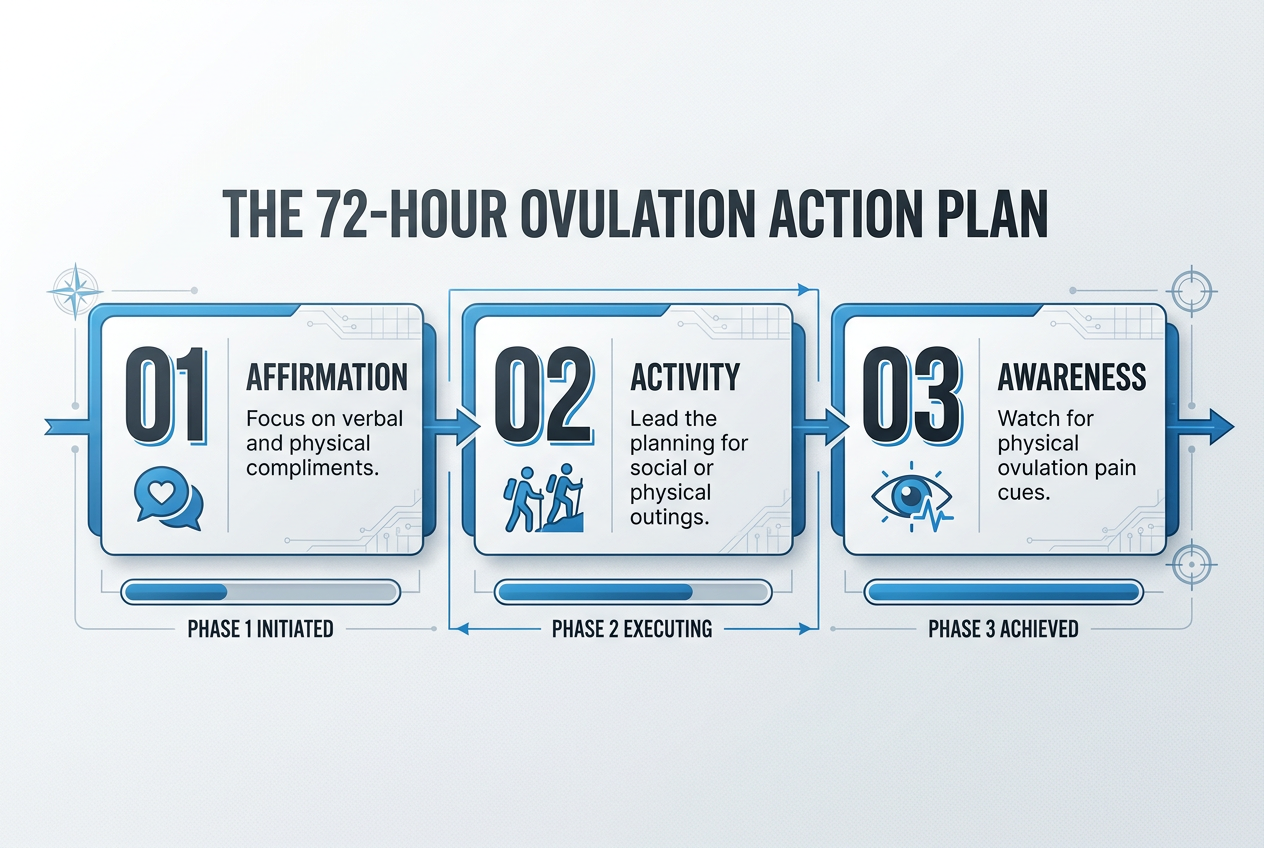 THE 72-HOUR OVULATION ACTION PLAN

01
AFFIRMATION
Focus on verbal and physical compliments.

PHASE 1 INITIATED

02
ACTIVITY
Lead the planning for social or physical outings.

PHASE 2 EXECUTING

03
AWARENESS
Watch for physical ovulation pain cues.

PHASE 3 ACHIEVED